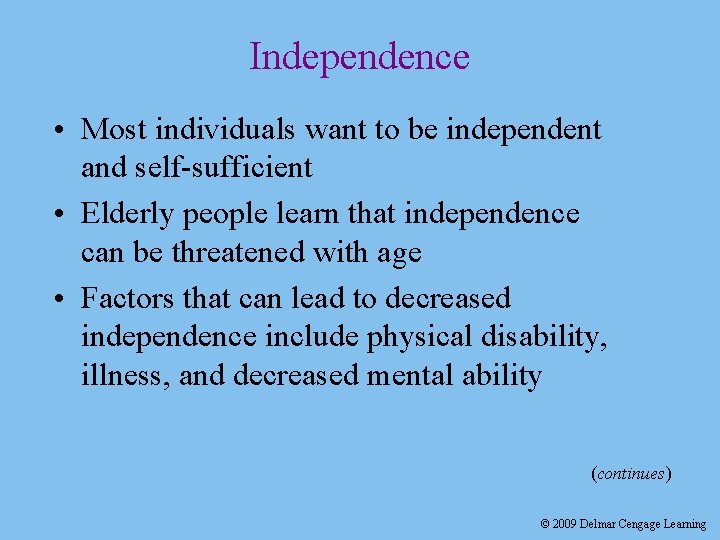 Independence

• Most individuals want to be independent and self-sufficient
• Elderly people learn that independence can be threatened with age
• Factors that can lead to decreased independence include physical disability, illness, and decreased mental ability

(continues)

© 2009 Delmar Cengage Learning